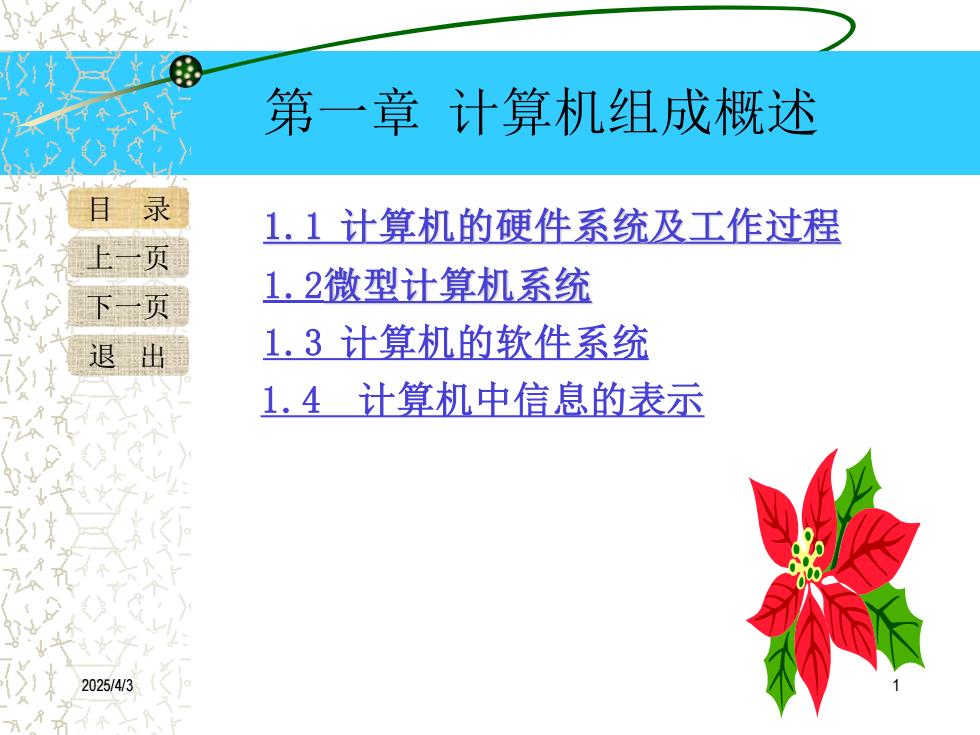 第一章 计算机组成概述

目 录

上一页

下一页

退 出

1.1 计算机的硬件系统及工作过程

1.2微型计算机系统

1.3 计算机的软件系统

1.4 计算机中信息的表示

2025/4/3

1